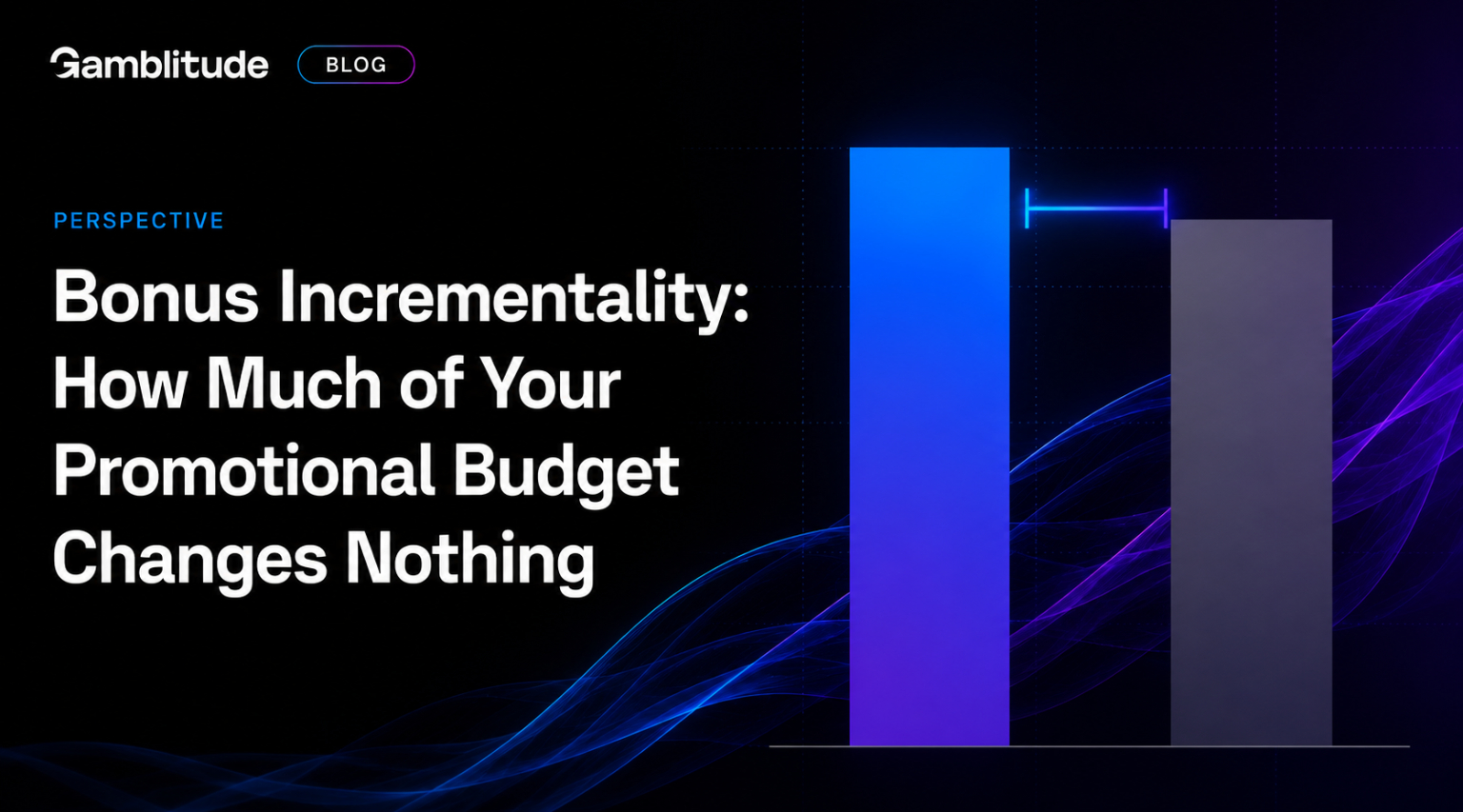 Gamblitude BLOG

PERSPECTIVE

Bonus Incrementality: How Much of Your Promotional Budget Changes Nothing